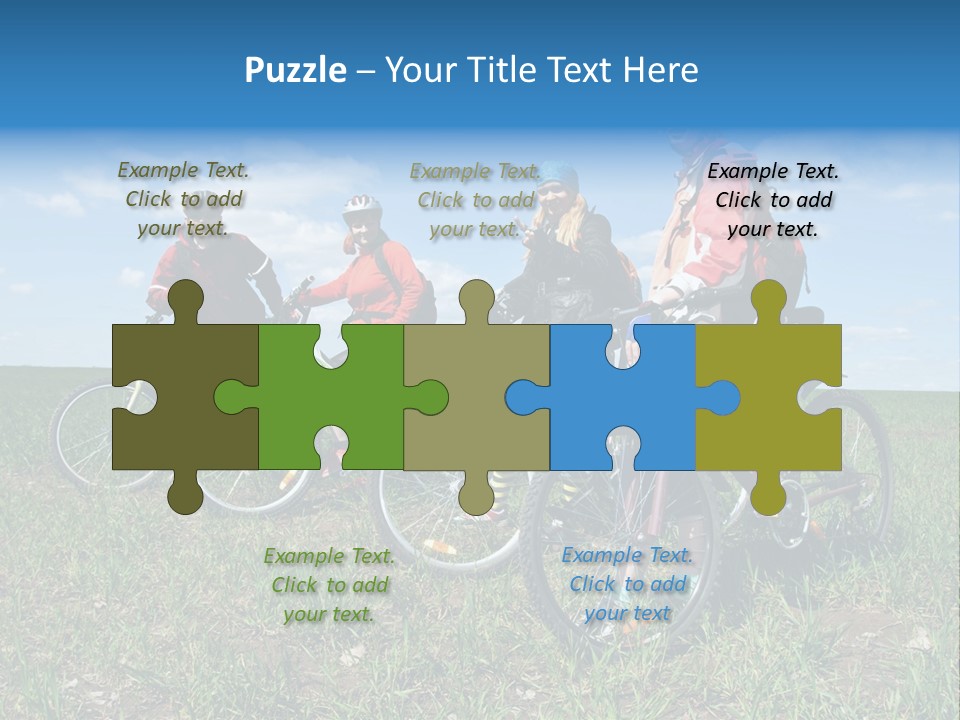 Puzzle – Your Title Text Here

Example Text. Click to add your text.

Example Text. Click to add your text.

Example Text. Click to add your text.

Example Text. Click to add your text.

Example Text. Click to add your text